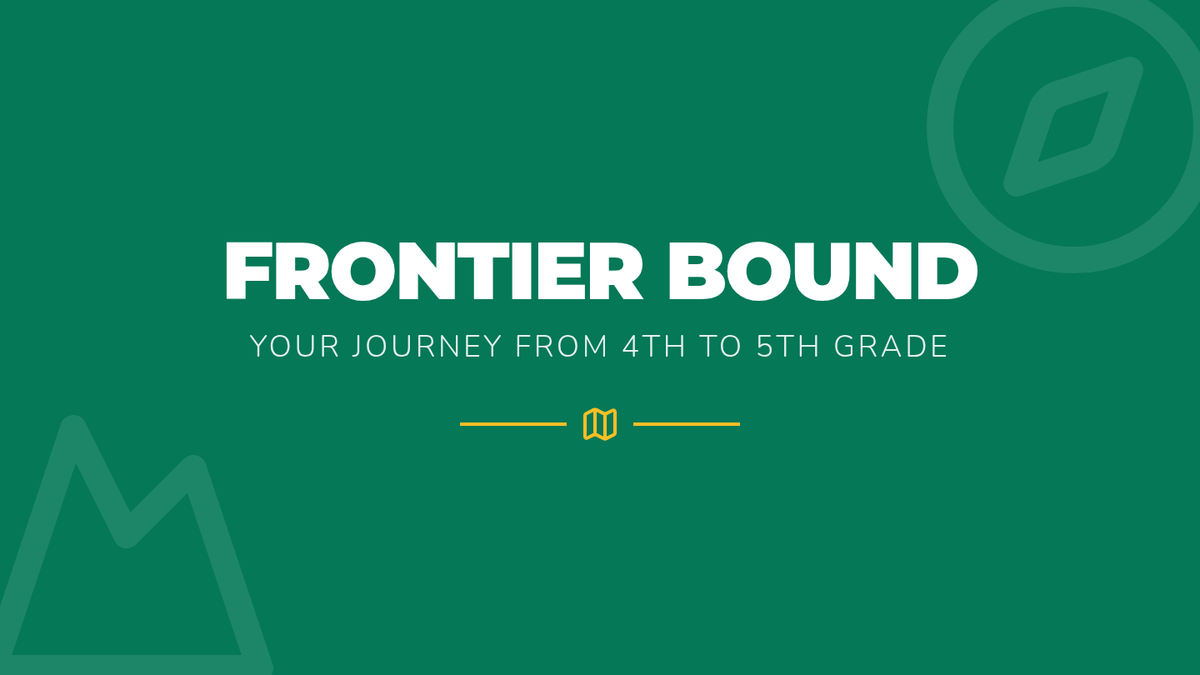 FRONTIER BOUND

YOUR JOURNEY FROM 4TH TO 5TH GRADE